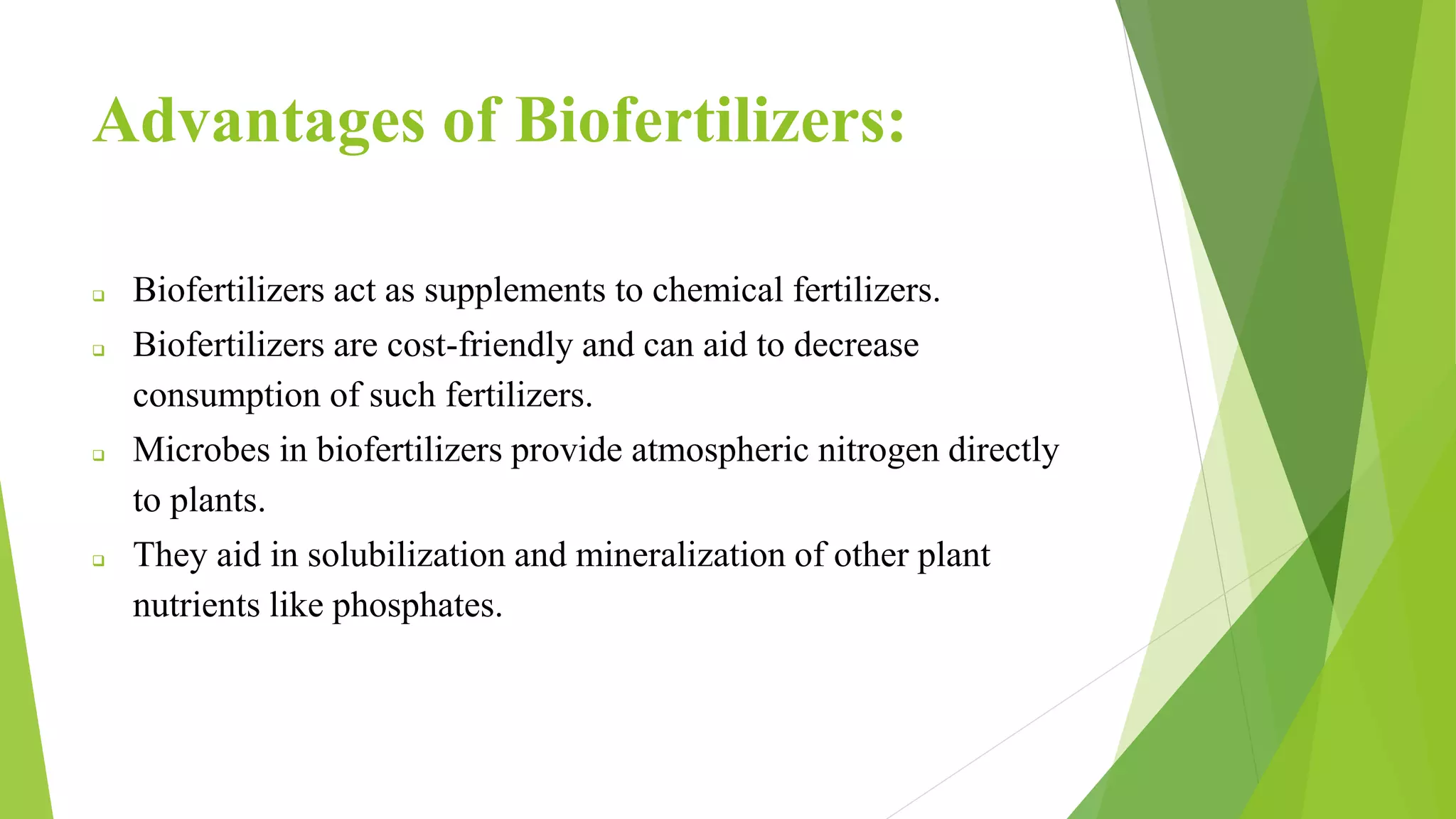 Advantages of Biofertilizers:

❑ Biofertilizers act as supplements to chemical fertilizers.
❑ Biofertilizers are cost-friendly and can aid to decrease consumption of such fertilizers.
❑ Microbes in biofertilizers provide atmospheric nitrogen directly to plants.
❑ They aid in solubilization and mineralization of other plant nutrients like phosphates.